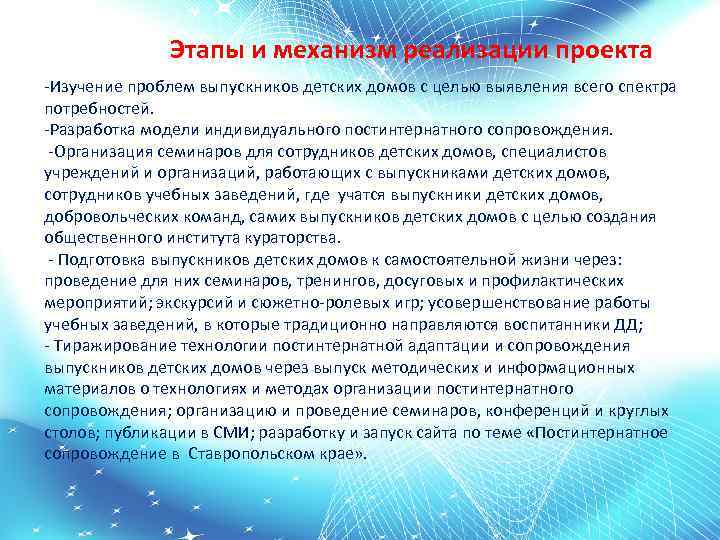 Этапы и механизм реализации проекта

-Изучение проблем выпускников детских домов с целью выявления всего спектра потребностей.

-Разработка модели индивидуального постинтернатного сопровождения.

-Организация семинаров для сотрудников детских домов, специалистов учреждений и организаций, работающих с выпускниками детских домов, сотрудников учебных заведений, где учатся выпускники детских домов, добровольческих команд, самих выпускников детских домов с целью создания общественного института кураторства.

- Подготовка выпускников детских домов к самостоятельной жизни через: проведение для них семинаров, тренингов, досуговых и профилактических мероприятий; экскурсий и сюжетно-ролевых игр; усовершенствование работы учебных заведений, в которые традиционно направляются воспитанники ДД;

- Тиражирование технологии постинтернатной адаптации и сопровождения выпускников детских домов через выпуск методических и информационных материалов о технологиях и методах организации постинтернатного сопровождения; организацию и проведение семинаров, конференций и круглых столов; публикации в СМИ; разработку и запуск сайта по теме «Постинтернатное сопровождение в Ставропольском крае».